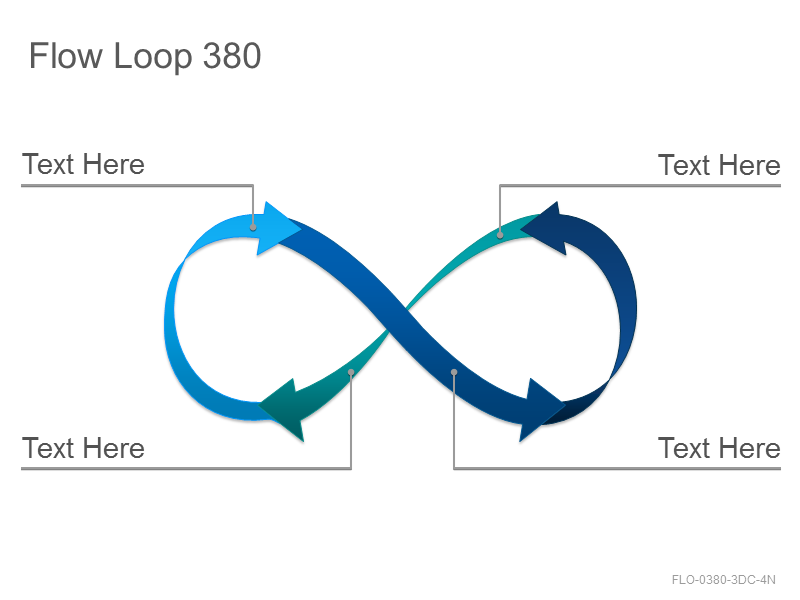 Flow Loop 380

Text Here

Text Here

Text Here

Text Here

FLO-0380-3DC-4N